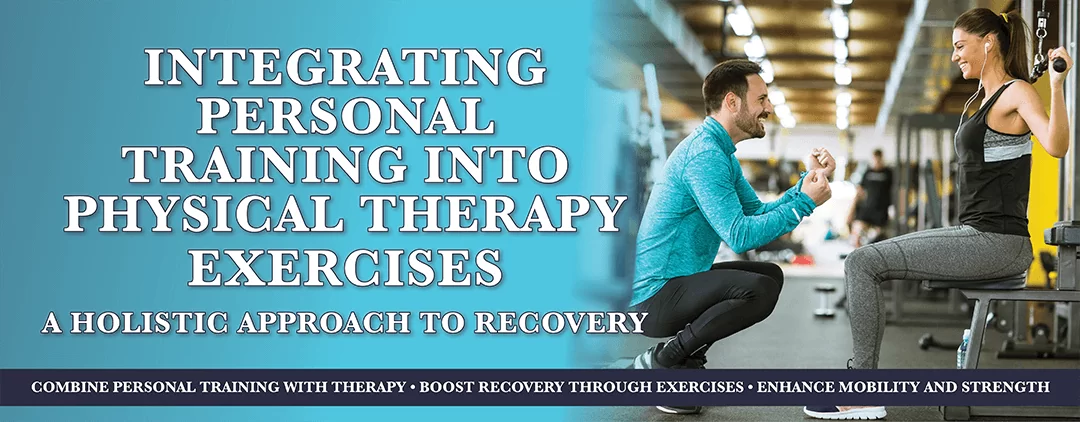 INTEGRATING PERSONAL TRAINING INTO PHYSICAL THERAPY EXERCISES

A HOLISTIC APPROACH TO RECOVERY

COMBINE PERSONAL TRAINING WITH THERAPY • BOOST RECOVERY THROUGH EXERCISES • ENHANCE MOBILITY AND STRENGTH